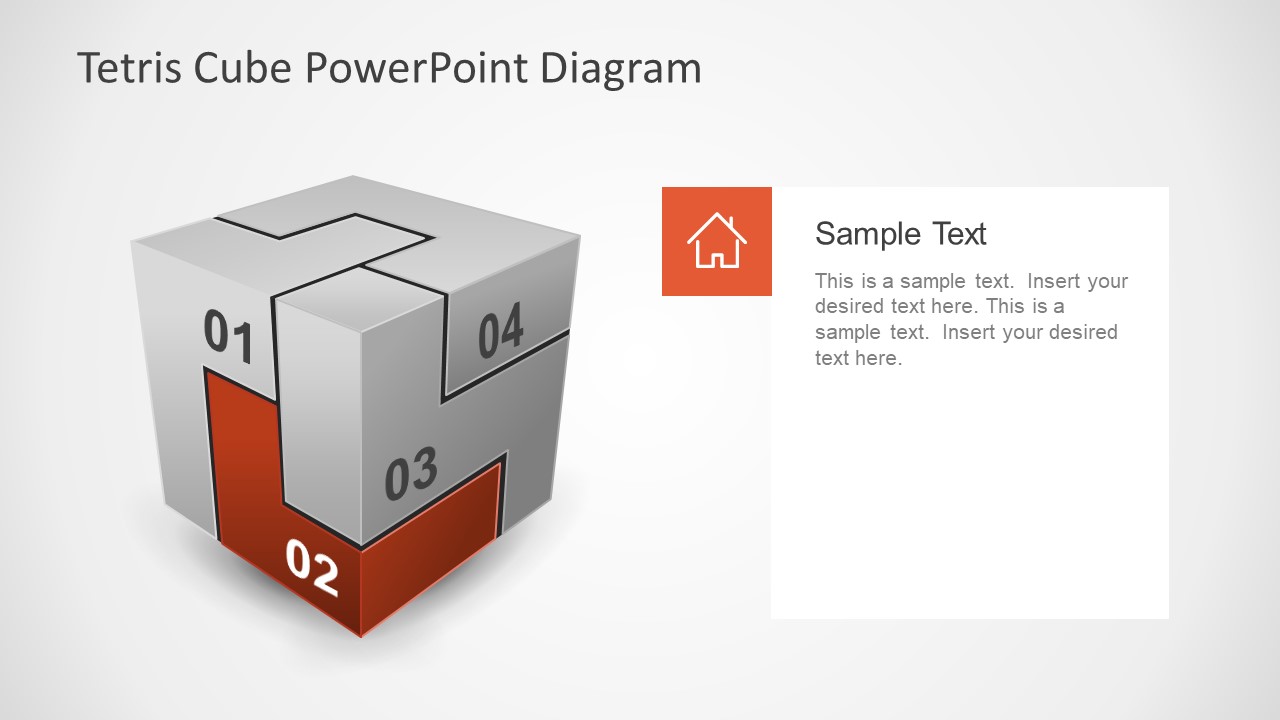 Tetris Cube PowerPoint Diagram

01

04

03

02

Sample Text

This is a sample text. Insert your desired text here. This is a sample text. Insert your desired text here.